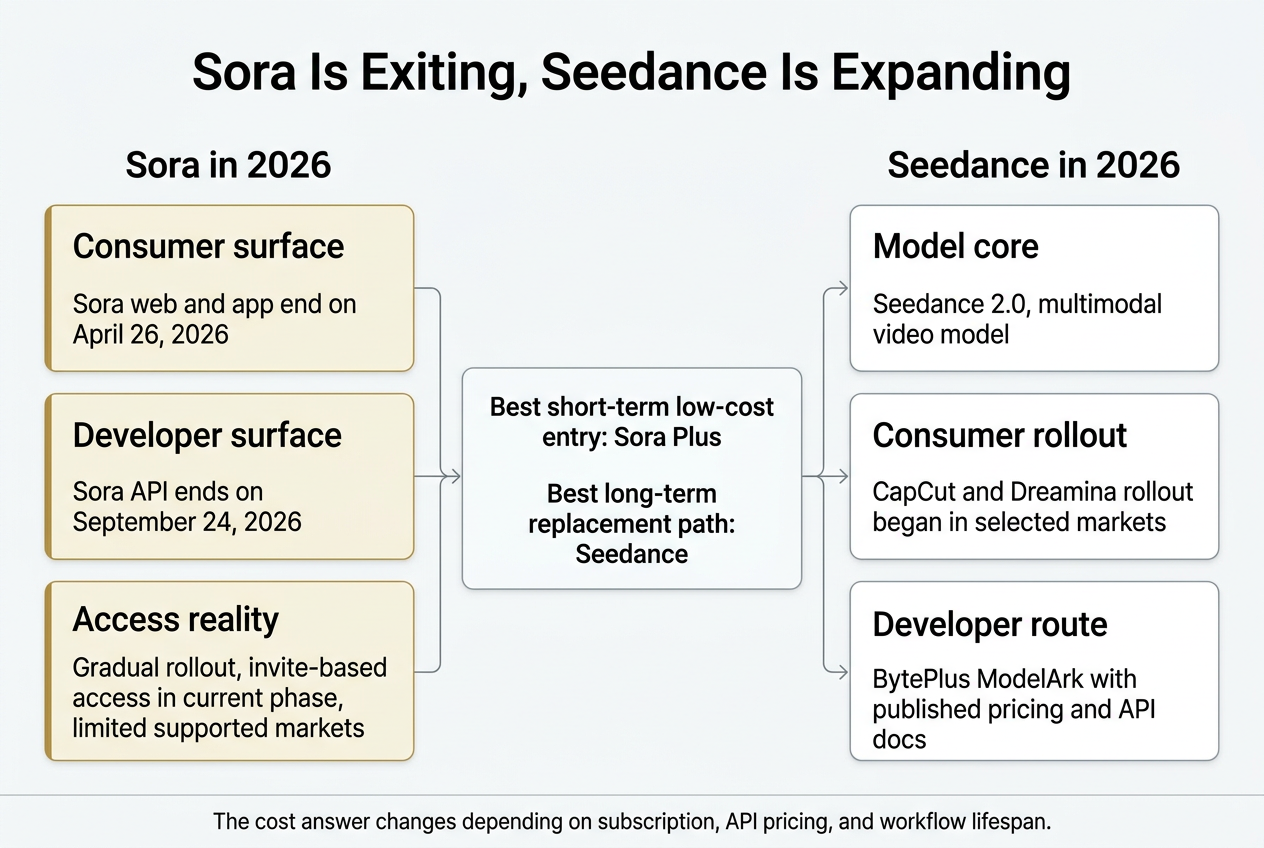 Sora Is Exiting, Seedance Is Expanding

Sora in 2026

Consumer surface

Sora web and app end on April 26, 2026

Developer surface

Sora API ends on September 24, 2026

Access reality

Gradual rollout, invite-based access in current phase, limited supported markets

Best short-term low-cost entry: Sora Plus

Best long-term replacement path: Seedance

Seedance in 2026

Model core

Seedance 2.0, multimodal video model

Consumer rollout

CapCut and Dreamina rollout began in selected markets

Developer route

BytePlus ModelArk with published pricing and API docs

The cost answer changes depending on subscription, API pricing, and workflow lifespan.